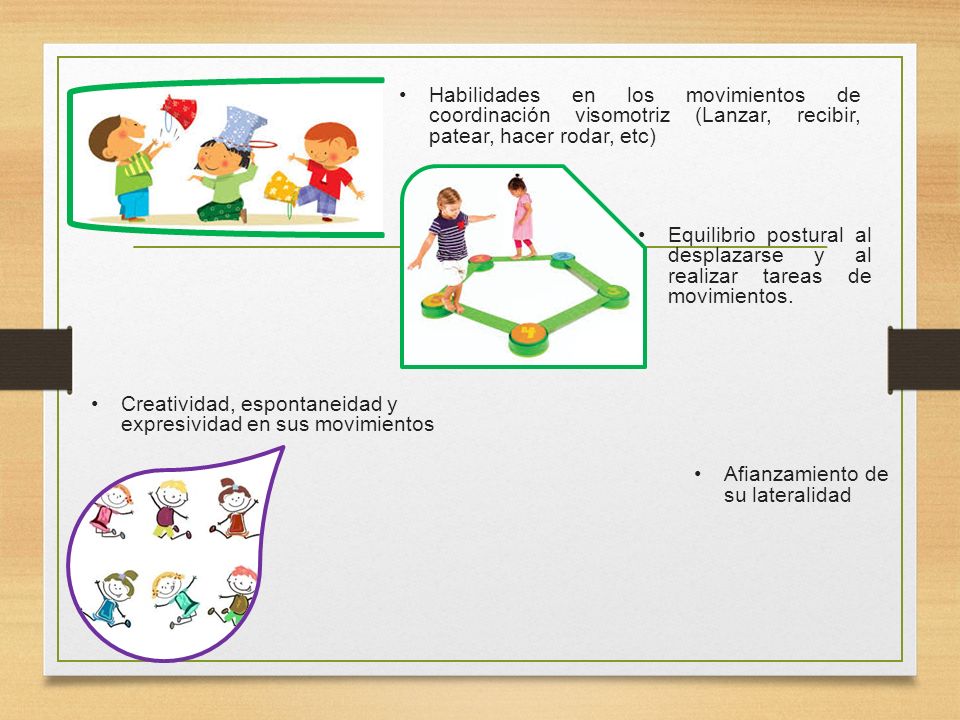 • Habilidades en los movimientos de coordinación visomotriz (Lanzar, recibir, patear, hacer rodar, etc)

• Equilibrio postural al desplazarse y al realizar tareas de movimientos.

• Creatividad, espontaneidad y expresividad en sus movimientos

• Afianzamiento de su lateralidad